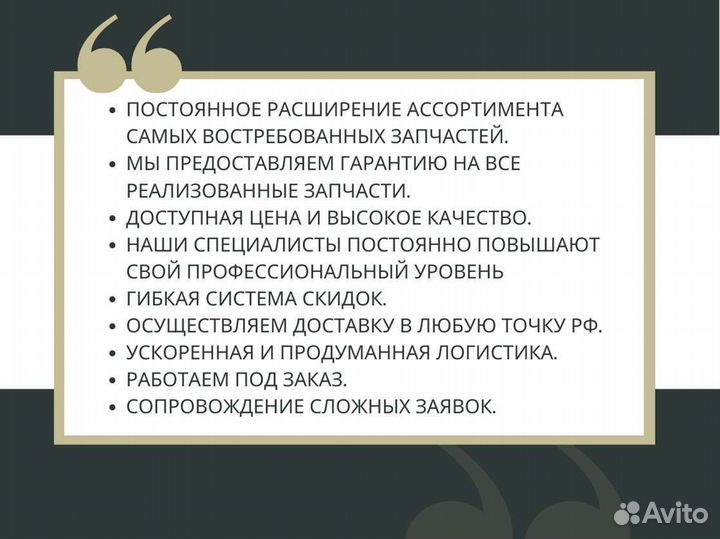 • ПОСТОЯННОЕ РАСШИРЕНИЕ АССОРТИМЕНТА САМЫХ ВОСТРЕБОВАННЫХ ЗАПЧАСТЕЙ.
• МЫ ПРЕДОСТАВЛЯЕМ ГАРАНТИЮ НА ВСЕ РЕАЛИЗОВАННЫЕ ЗАПЧАСТИ.
• ДОСТУПНАЯ ЦЕНА И ВЫСОКОЕ КАЧЕСТВО.
• НАШИ СПЕЦИАЛИСТЫ ПОСТОЯННО ПОВЫШАЮТ СВОЙ ПРОФЕССИОНАЛЬНЫЙ УРОВЕНЬ
• ГИБКАЯ СИСТЕМА СКИДОК.
• ОСУЩЕСТВЛЯЕМ ДОСТАВКУ В ЛЮБУЮ ТОЧКУ РФ.
• УСКОРЕННАЯ И ПРОДУМАННАЯ ЛОГИСТИКА.
• РАБОТАЕМ ПОД ЗАКАЗ.
• СОПРОВОЖДЕНИЕ СЛОЖНЫХ ЗАЯВОК.

Avito